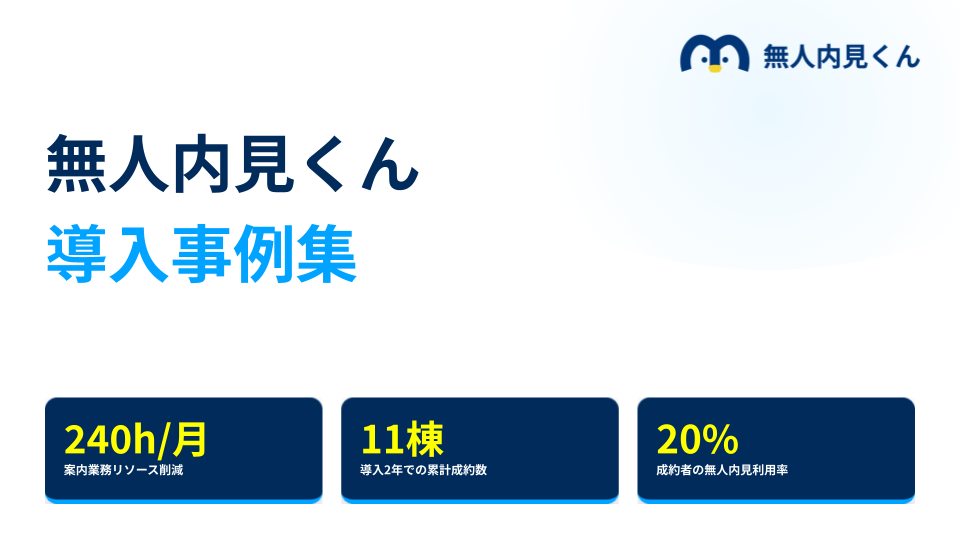 無人内見くん

無人内見くん
導入事例集

240h/月
案内業務リソース削減

11棟
導入2年での累計成約数

20%
成約者の無人内見利用率